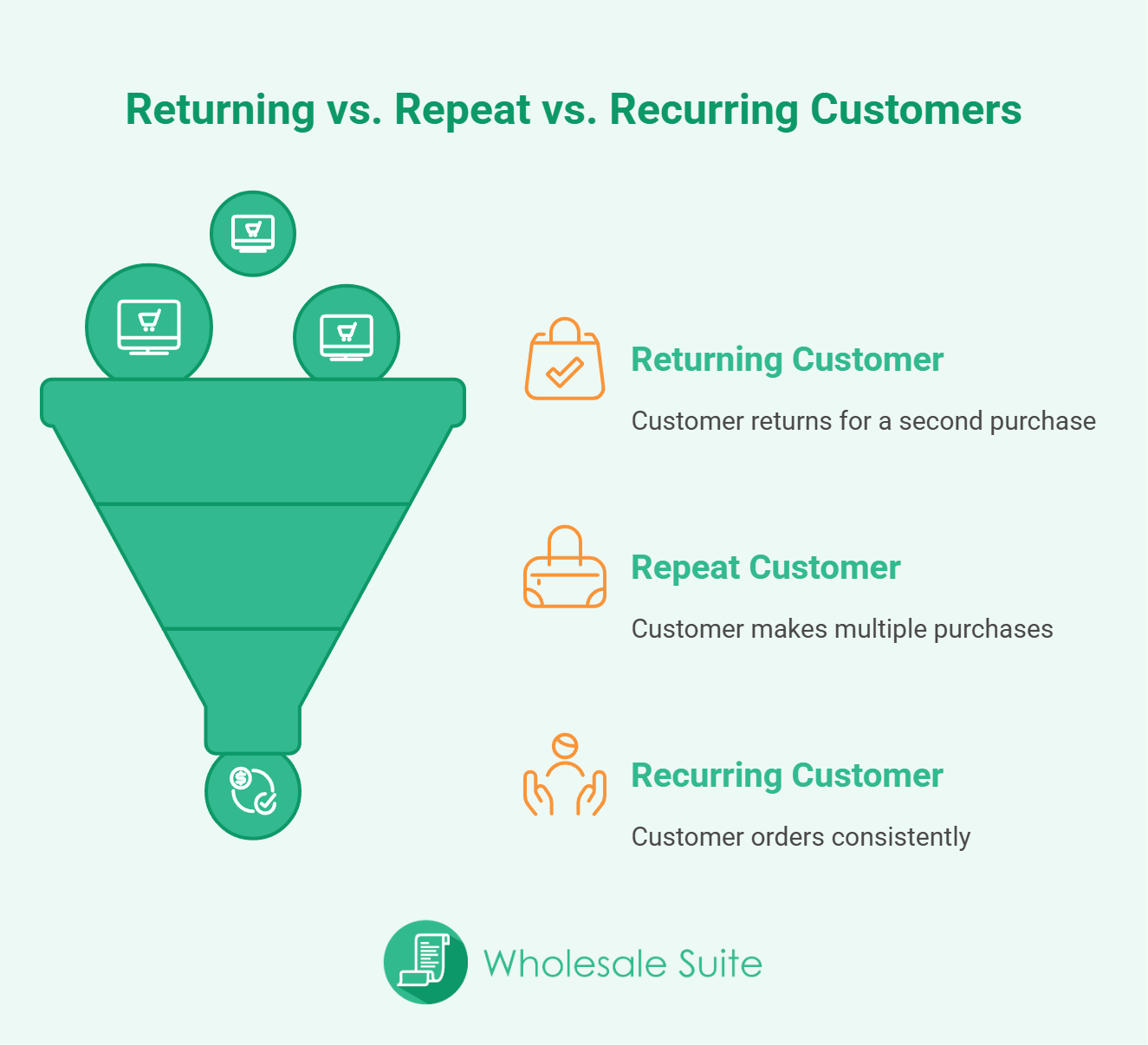 Returning vs. Repeat vs. Recurring Customers

Returning Customer

Customer returns for a second purchase

Repeat Customer

Customer makes multiple purchases

Recurring Customer

Customer orders consistently

Wholesale Suite